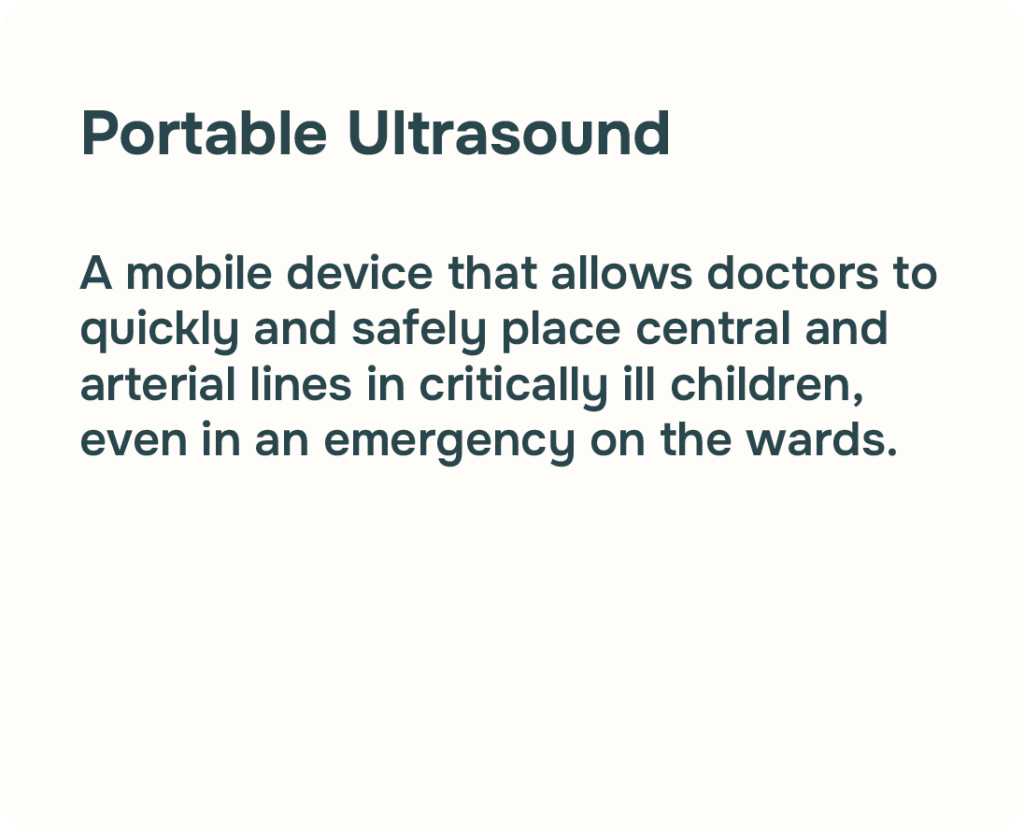 Portable Ultrasound

A mobile device that allows doctors to quickly and safely place central and arterial lines in critically ill children, even in an emergency on the wards.